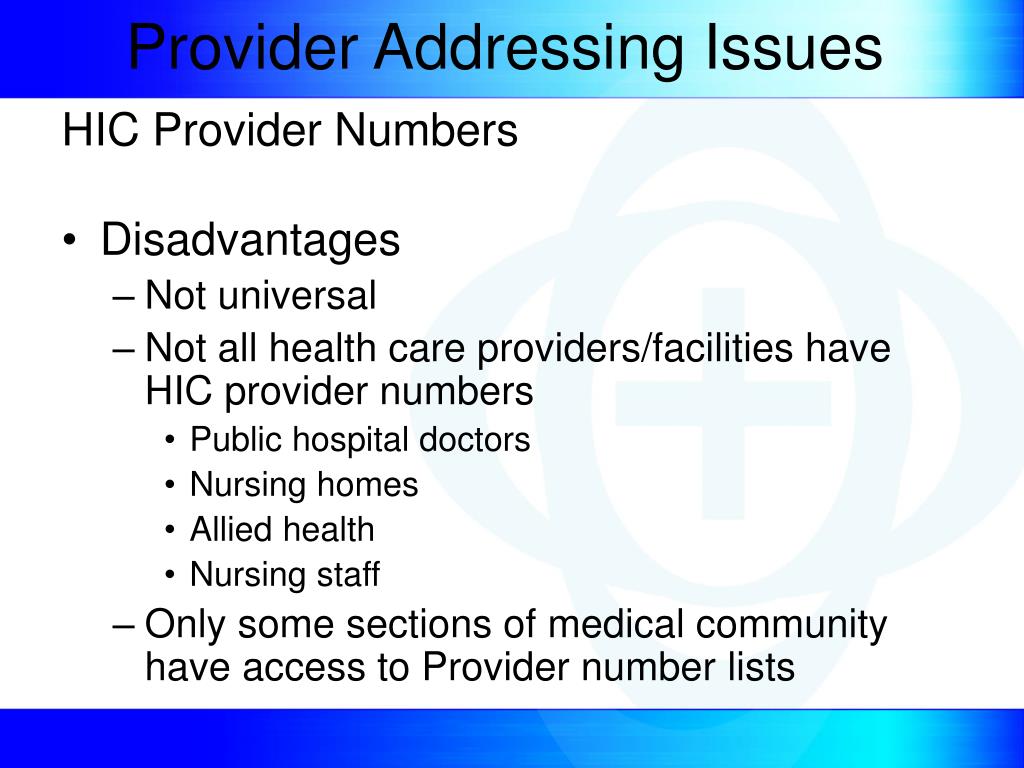 Provider Addressing Issues

HIC Provider Numbers

• Disadvantages
– Not universal
– Not all health care providers/facilities have HIC provider numbers
• Public hospital doctors
• Nursing homes
• Allied health
• Nursing staff
– Only some sections of medical community have access to Provider number lists